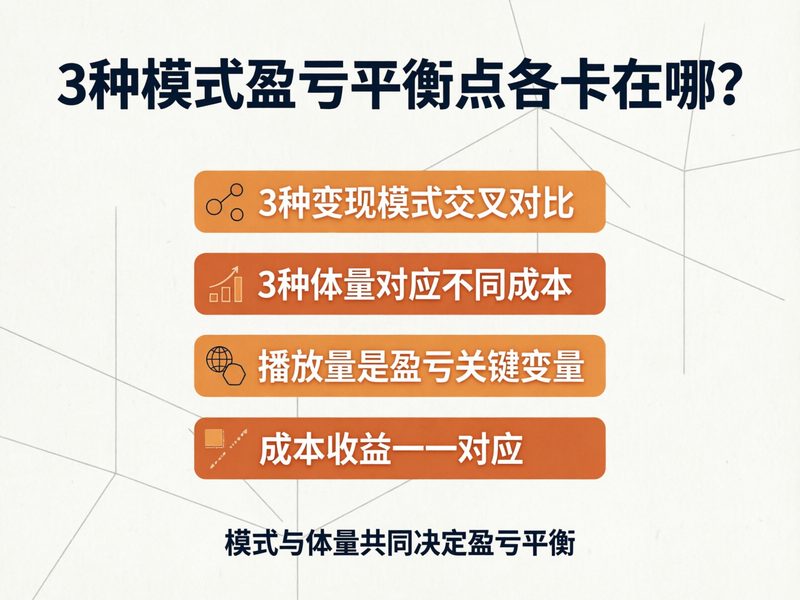 3种模式盈亏平衡点各卡在哪?

3种变现模式交叉对比

3种体量对应不同成本

播放量是盈亏关键变量

成本收益一一对应

模式与体量共同决定盈亏平衡